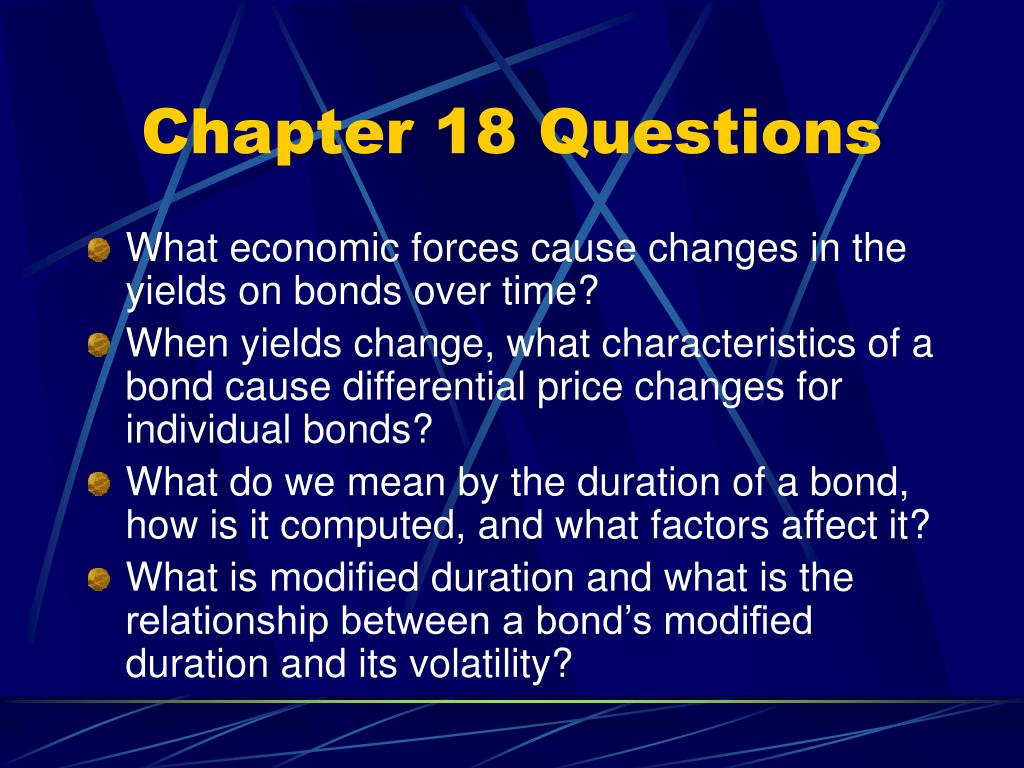 Chapter 18 Questions

What economic forces cause changes in the yields on bonds over time?

When yields change, what characteristics of a bond cause differential price changes for individual bonds?

What do we mean by the duration of a bond, how is it computed, and what factors affect it?

What is modified duration and what is the relationship between a bond’s modified duration and its volatility?